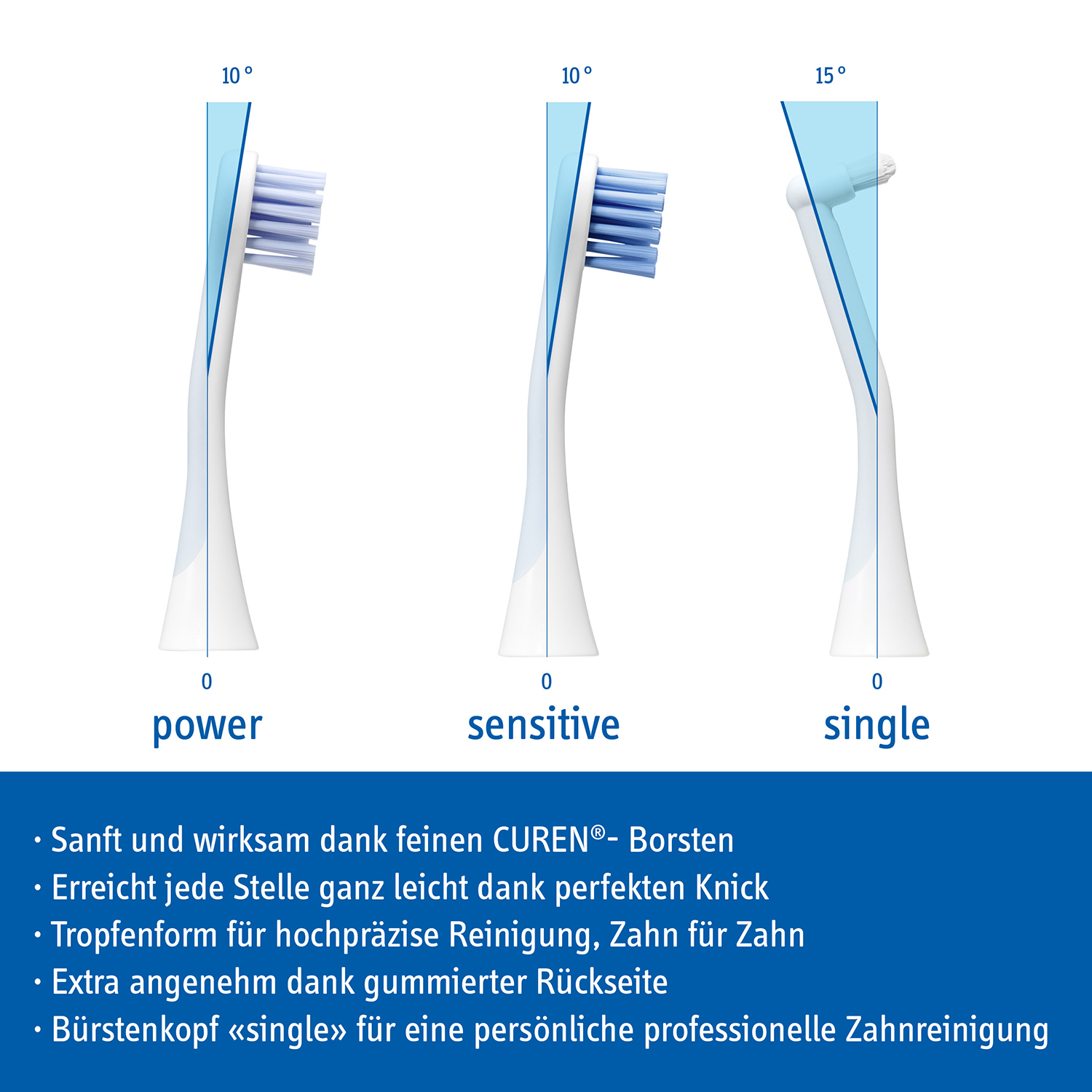 10 °

0

power

10 °

0

sensitive

15 °

0

single

· Sanft und wirksam dank feinen CUREN®- Borsten
· Erreicht jede Stelle ganz leicht dank perfekten Knick
· Tropfenform für hochpräzise Reinigung, Zahn für Zahn
· Extra angenehm dank gummierter Rückseite
· Bürstenkopf «single» für eine persönliche professionelle Zahnreinigung